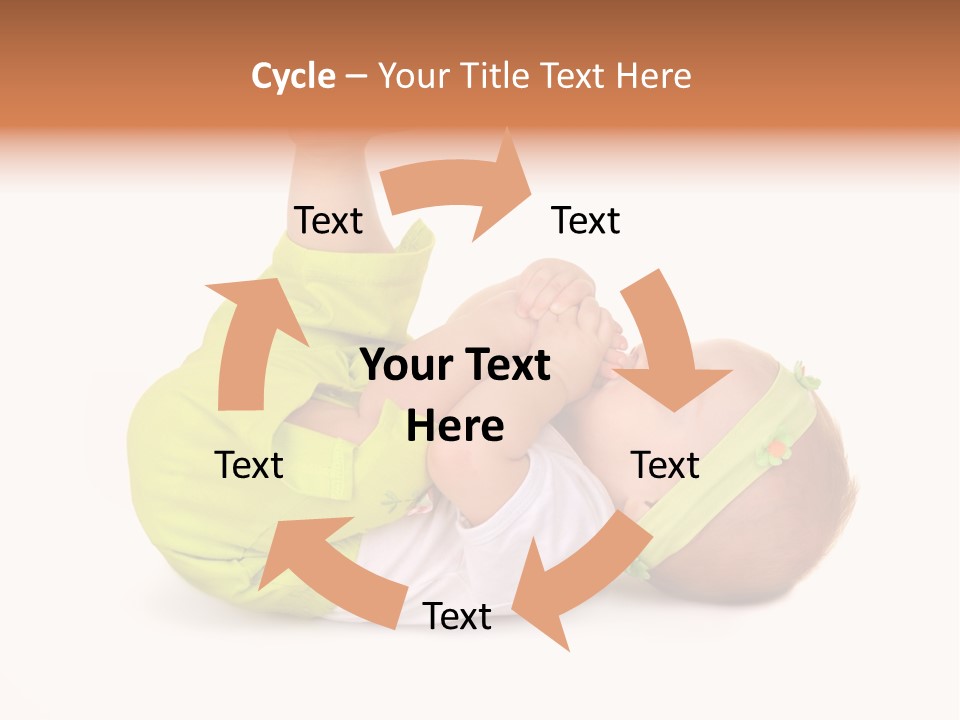 Cycle – Your Title Text Here

Text

Text

Your Text Here

Text

Text

Text